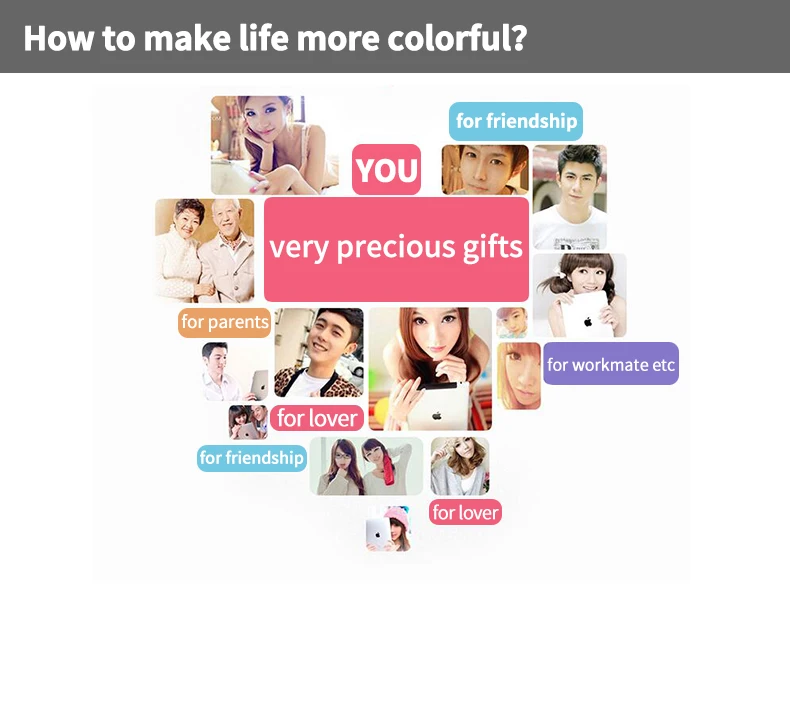 How to make life more colorful?

for friendship

YOU

very precious gifts

for parents

for workmate etc

for lover

for friendship

for lover